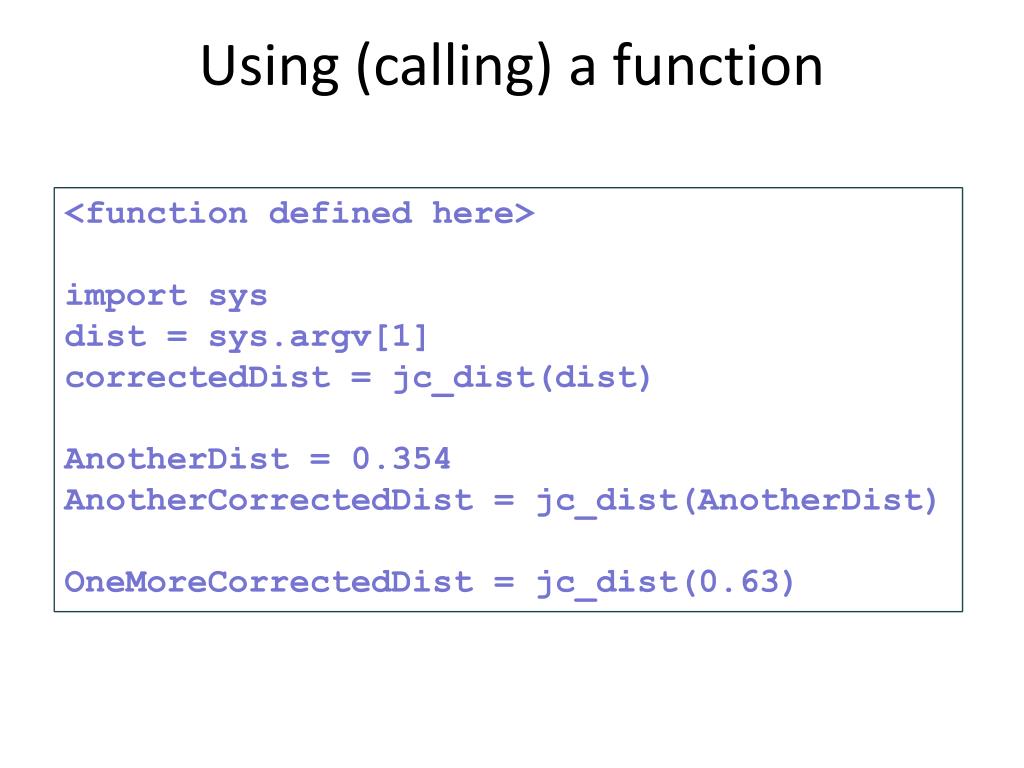 Using (calling) a function

<function defined here>

import sys
dist = sys.argv[1]
correctedDist = jc_dist(dist)

AnotherDist = 0.354
AnotherCorrectedDist = jc_dist(AnotherDist)

OneMoreCorrectedDist = jc_dist(0.63)